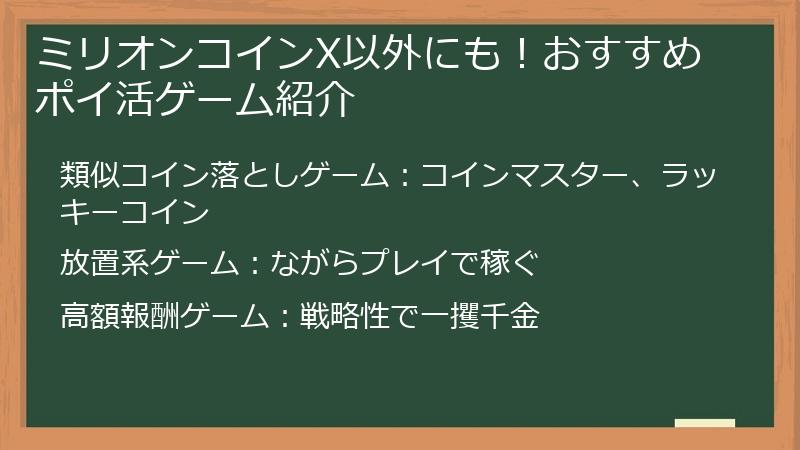 ミリオンコインX以外にも！おすすめポイ活ゲーム紹介

類似コイン落としゲーム：コインマスター、ラッキーコイン

放置系ゲーム：ながらプレイで稼ぐ

高額報酬ゲーム：戦略性で一攫千金